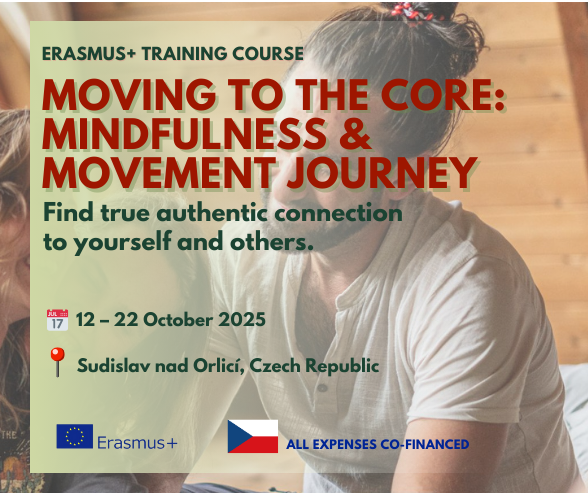 ERASMUS+ TRAINING COURSE

MOVING TO THE CORE: MINDFULNESS & MOVEMENT JOURNEY

Find true authentic connection to yourself and others.

JUL 17 12 – 22 October 2025

Sudislav nad Orlicí, Czech Republic

Erasmus+

ALL EXPENSES CO-FINANCED

THE